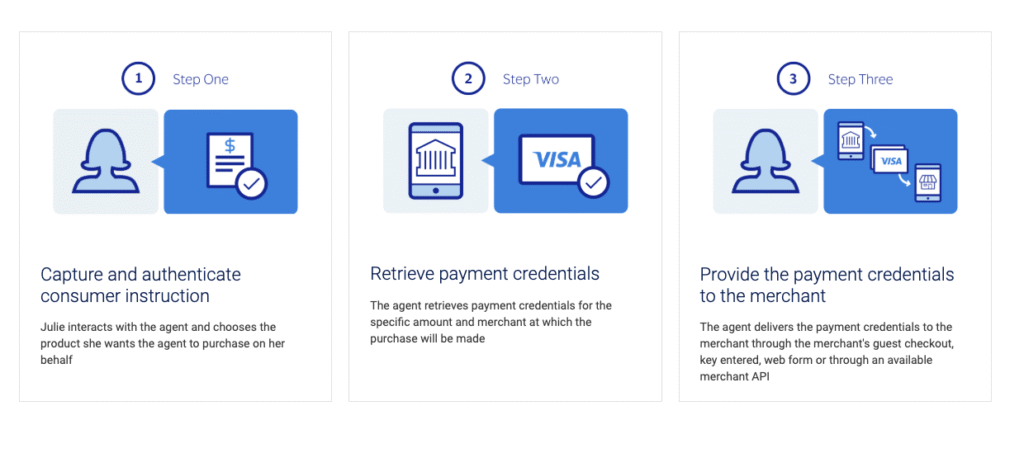 1 Step One

$

Capture and authenticate consumer instruction

Julie interacts with the agent and chooses the product she wants the agent to purchase on her behalf

2 Step Two

VISA

Retrieve payment credentials

The agent retrieves payment credentials for the specific amount and merchant at which the purchase will be made

3 Step Three

VISA

Provide the payment credentials to the merchant

The agent delivers the payment credentials to the merchant through the merchant's guest checkout, key entered, web form or through an available merchant API